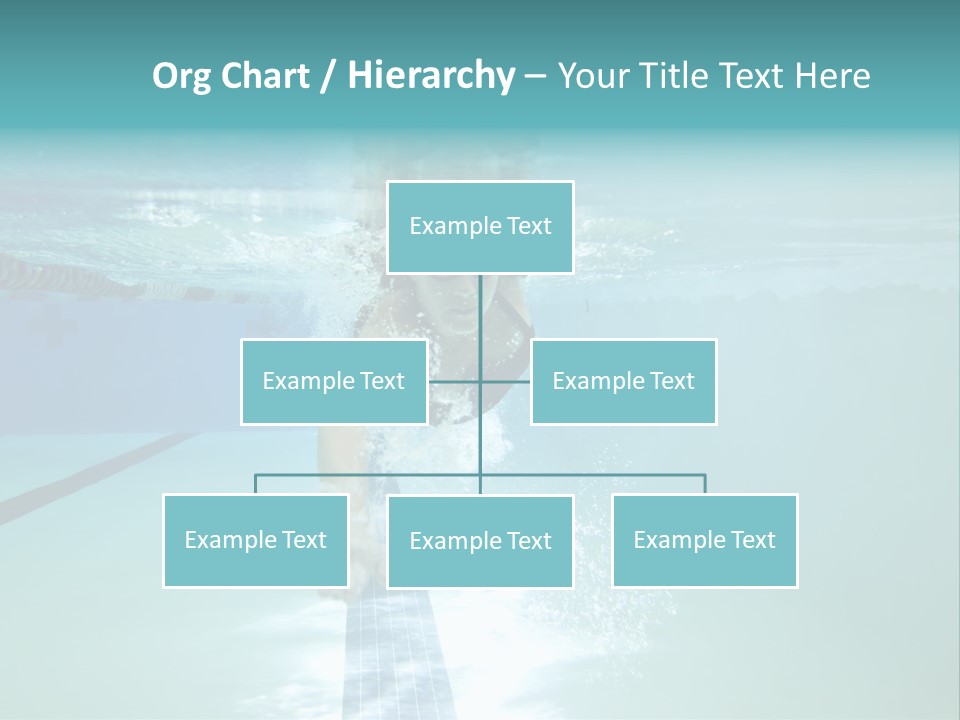 Org Chart / Hierarchy – Your Title Text Here

Example Text

Example Text

Example Text

Example Text

Example Text

Example Text